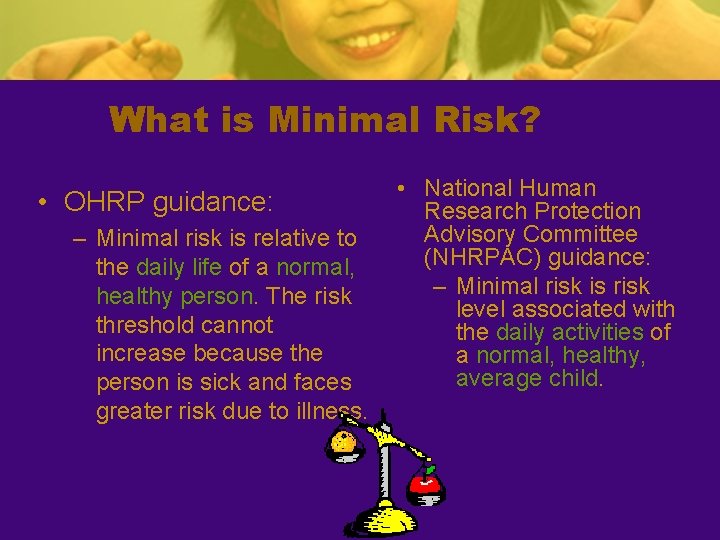 What is Minimal Risk?

• OHRP guidance:
– Minimal risk is relative to the daily life of a normal, healthy person. The risk threshold cannot increase because the person is sick and faces greater risk due to illness.

• National Human Research Protection Advisory Committee (NHRPAC) guidance:
– Minimal risk is risk level associated with the daily activities of a normal, healthy, average child.